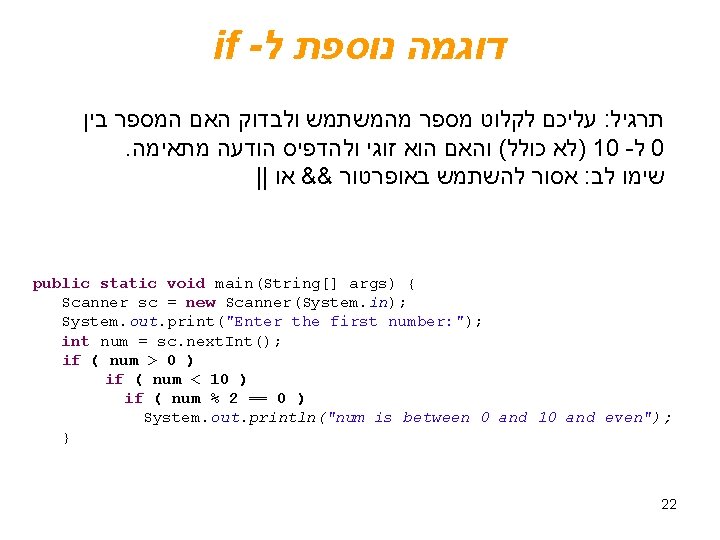 דוגמה נוספת ל- if

תרגיל: עליכם לקלוט מספר מהמשתמש ולבדוק האם המספר בין 0 ל- 10 (לא כולל) והאם הוא זוגי ולהדפיס הודעה מתאימה.
שימו לב: אסור להשתמש באופרטור && או ||

public static void main(String[] args) {
    Scanner sc = new Scanner(System.in);
    System.out.print("Enter the first number:");
    int num = sc.nextInt();
    if ( num > 0 )
        if ( num < 10 )
            if ( num % 2 == 0 )
                System.out.println("num is between 0 and 10 and even");
}

22